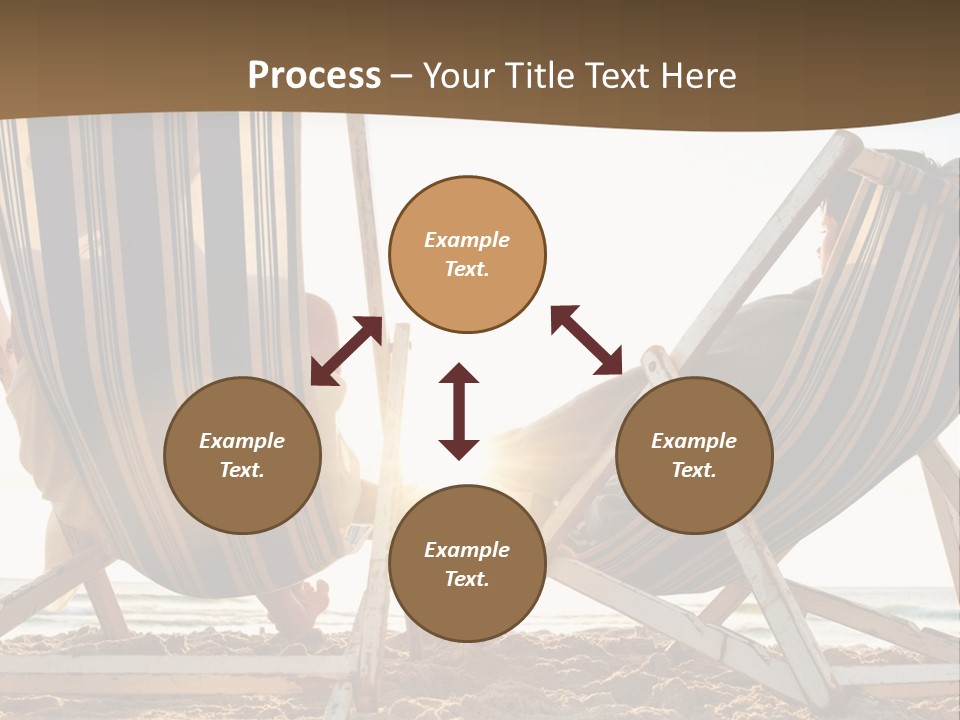 Process – Your Title Text Here

Example Text.

Example Text.

Example Text.

Example Text.